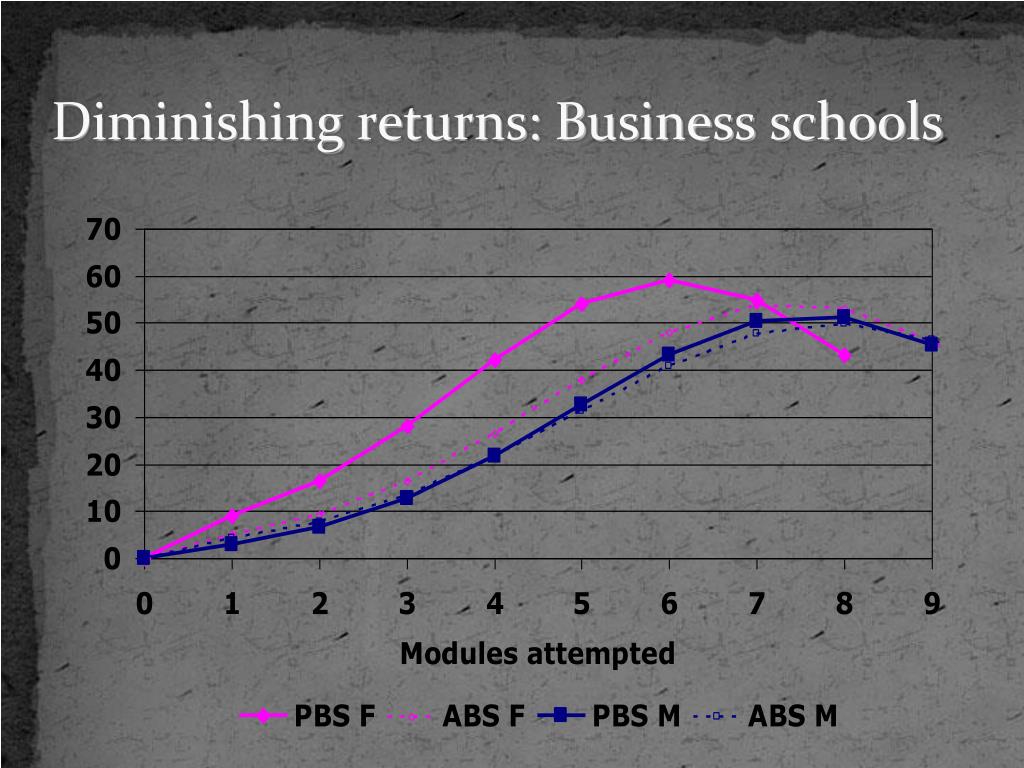 Diminishing returns: Business schools

70
60
50
40
30
20
10
0

0 1 2 3 4 5 6 7 8 9

Modules attempted

PBS F ABS F PBS M ABS M